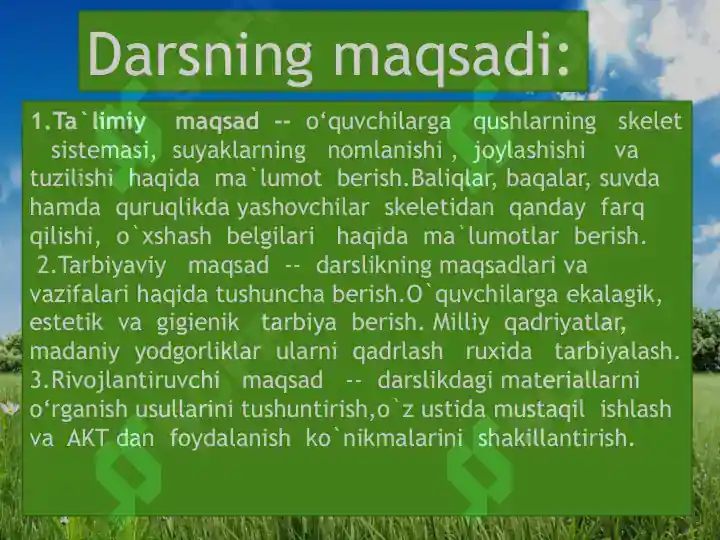 Darsning maqsadi:

1.Ta`limiy maqsad -- o‘quvchilarga qushlarning skelet sistemasi, suyaklarning nomlanishi , joylashishi va tuzilishi haqida ma`lumot berish.Baliqlar, baqalar, suvda hamda quruqlikda yashovchilar skeletidan qanday farq qilishi, o`xshash belgilari haqida ma`lumotlar berish.
2.Tarbiyaviy maqsad -- darslikning maqsadlari va vazifalari haqida tushuncha berish.O`quvchilarga ekalagik, estetik va gigienik tarbiya berish. Milliy qadriyatlar, madaniy yodgorliklar ularni qadrlash ruxida tarbiyalash.
3.Rivojlantiruvchi maqsad -- darslikdagi materiallarni o‘rganish usullarini tushuntirish,o`z ustida mustaqil ishlash va AKT dan foydalanish ko`nikmalarini shakillantirish.